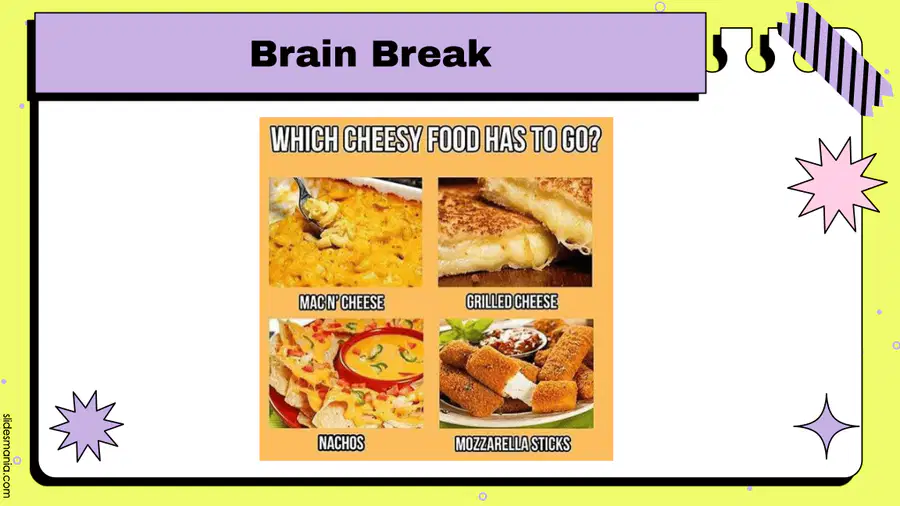 Brain Break

WHICH CHEESY FOOD HAS TO GO?

MAC N' CHEESE

GRILLED CHEESE

NACHOS

MOZZARELLA STICKS

slidesmania.com